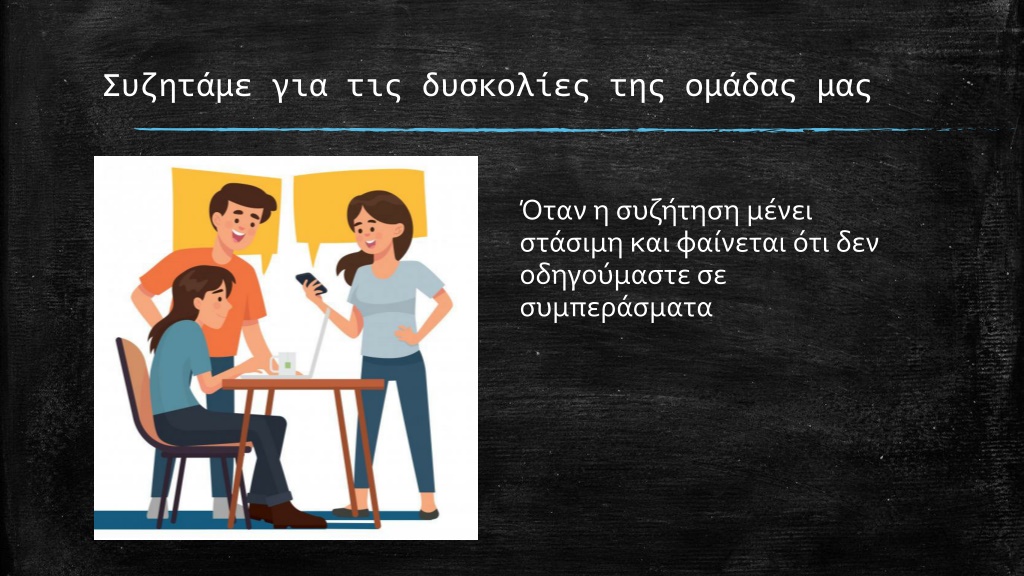 Συζητάμε για τις δυσκολίες της ομάδας μας

Όταν η συζήτηση μένει στάσιμη και φαίνεται ότι δεν οδηγούμαστε σε συμπεράσματα